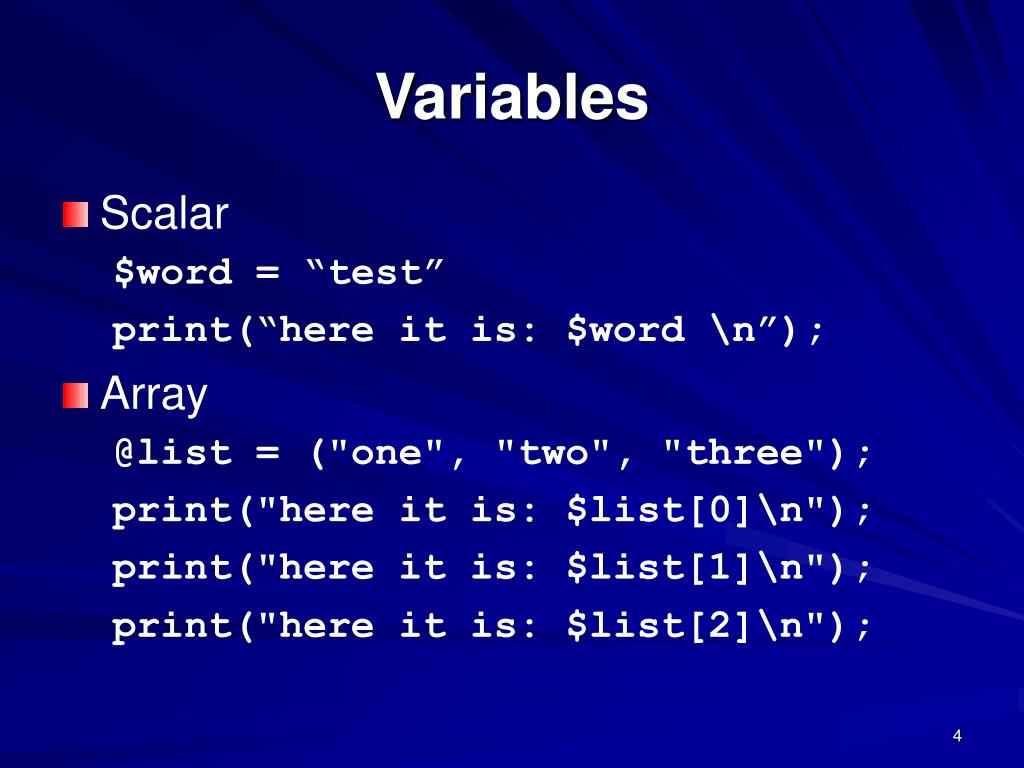 Variables

Scalar

$word = “test”

print(“here it is: $word \n”);

Array

@list = ("one", "two", "three");

print("here it is: $list[0]\n");

print("here it is: $list[1]\n");

print("here it is: $list[2]\n");

4